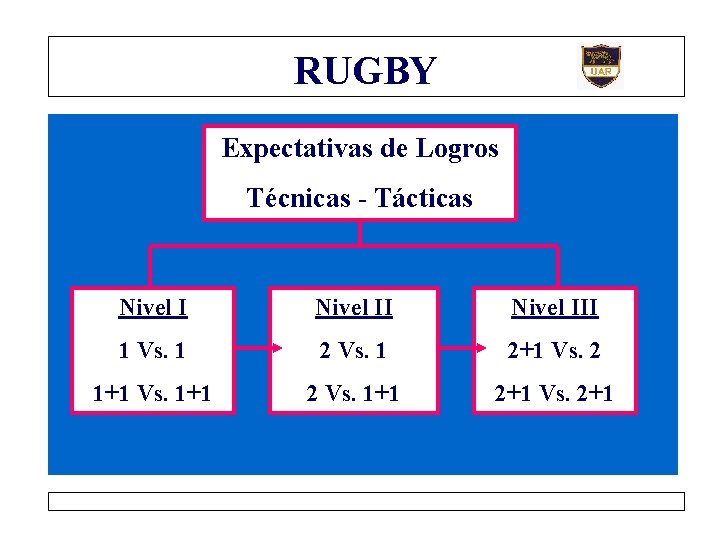 RUGBY

UAR

Expectativas de Logros

Técnicas - Tácticas

Nivel I

1 Vs. 1

1+1 Vs. 1+1

Nivel II

2 Vs. 1

2 Vs. 1+1

Nivel III

2+1 Vs. 2

2+1 Vs. 2+1